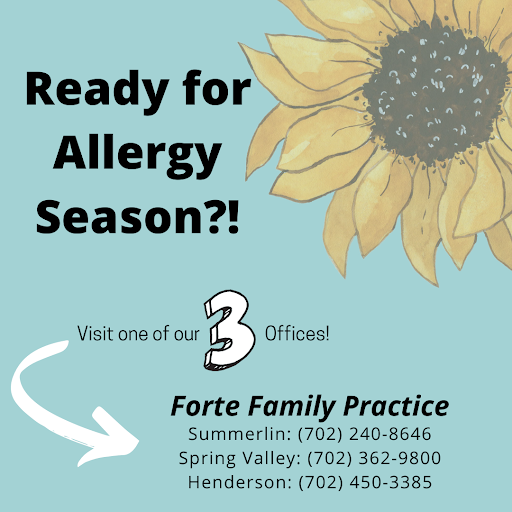 Ready for Allergy Season?!

Visit one of our 3 Offices!

Forte Family Practice
Summerlin: (702) 240-8646
Spring Valley: (702) 362-9800
Henderson: (702) 450-3385